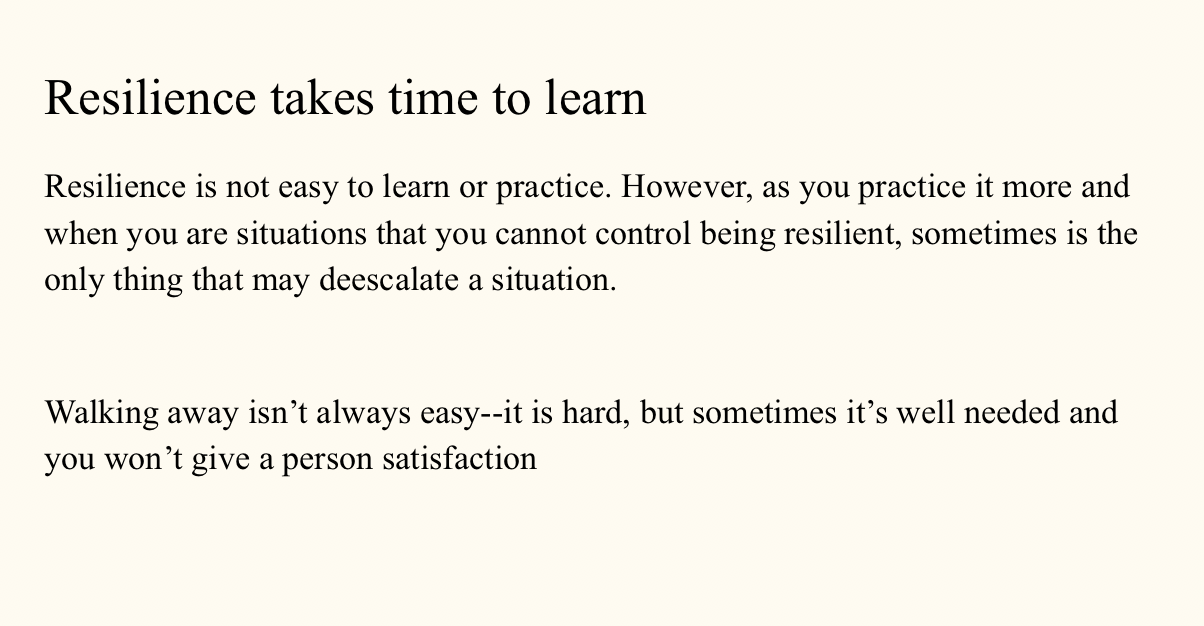 Resilience takes time to learn

Resilience is not easy to learn or practice. However, as you practice it more and when you are situations that you cannot control being resilient, sometimes is the only thing that may deescalate a situation.

Walking away isn’t always easy--it is hard, but sometimes it’s well needed and you won’t give a person satisfaction